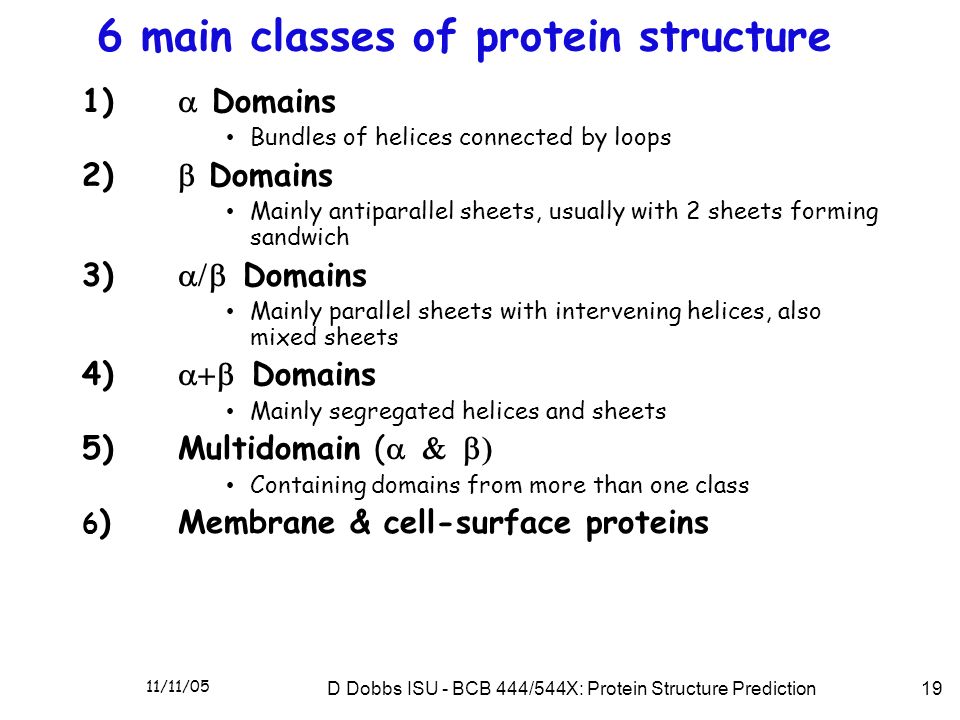 6 main classes of protein structure

1) $\alpha$ Domains

• Bundles of helices connected by loops

2) $\beta$ Domains

• Mainly antiparallel sheets, usually with 2 sheets forming sandwich

3) $\alpha/\beta$ Domains

• Mainly parallel sheets with intervening helices, also mixed sheets

4) $\alpha+\beta$ Domains

• Mainly segregated helices and sheets

5) Multidomain ($\alpha$ & $\beta$)

• Containing domains from more than one class

6) Membrane & cell-surface proteins

11/11/05

D Dobbs ISU - BCB 444/544X: Protein Structure Prediction

19